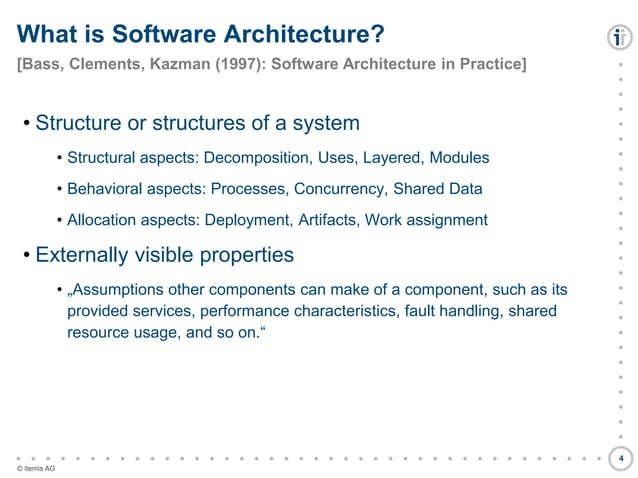 What is Software Architecture?

[Bass, Clements, Kazman (1997): Software Architecture in Practice]

• Structure or structures of a system

• Structural aspects: Decomposition, Uses, Layered, Modules

• Behavioral aspects: Processes, Concurrency, Shared Data

• Allocation aspects: Deployment, Artifacts, Work assignment

• Externally visible properties

• „Assumptions other components can make of a component, such as its provided services, performance characteristics, fault handling, shared resource usage, and so on.“

© itemis AG

4